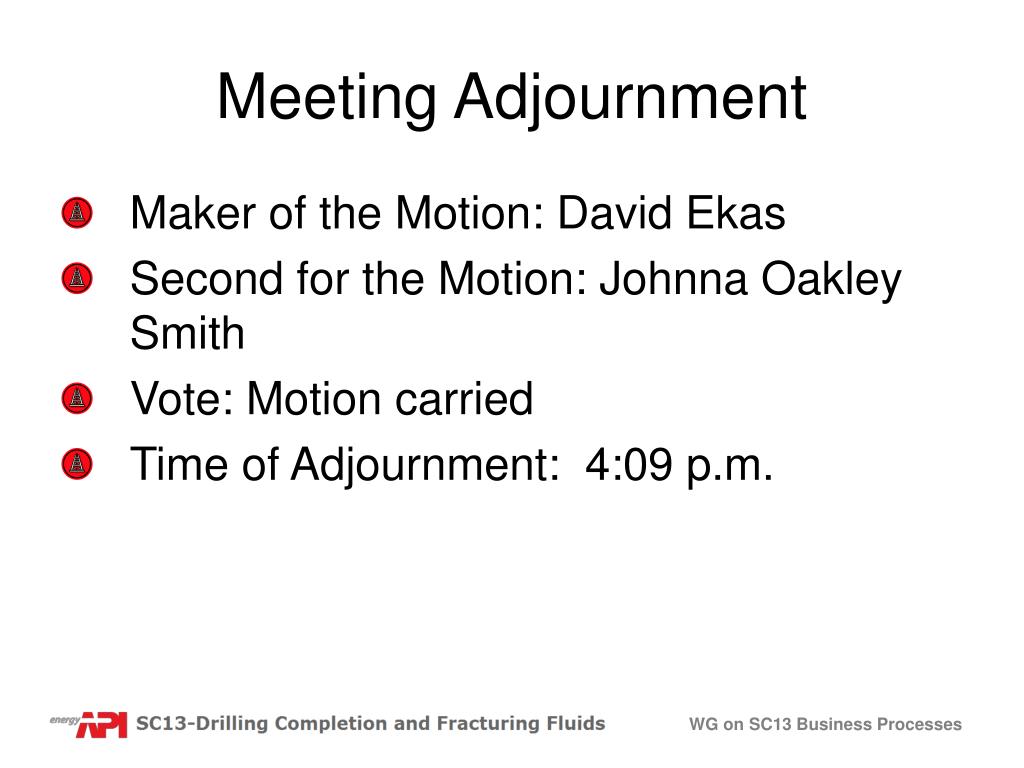 Meeting Adjournment

Maker of the Motion: David Ekas

Second for the Motion: Johnna Oakley Smith

Vote: Motion carried

Time of Adjournment: 4:09 p.m.

energy API SC13-Drilling Completion and Fracturing Fluids

WG on SC13 Business Processes